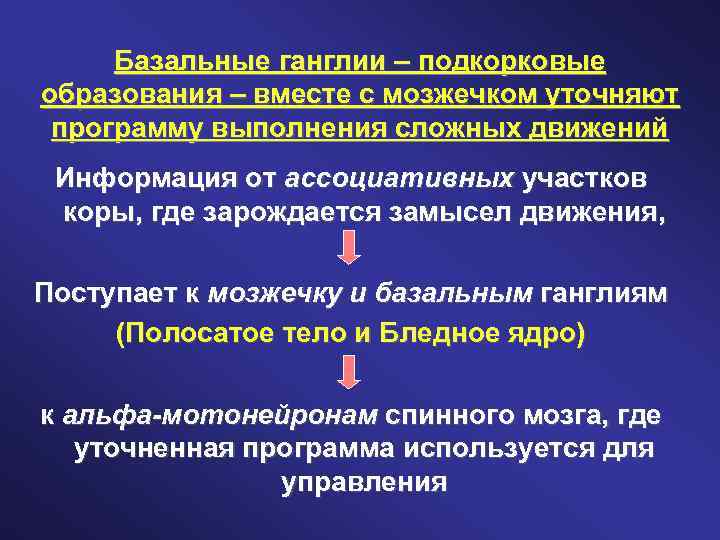 Базальные ганглии – подкорковые образования – вместе с мозжечком уточняют программу выполнения сложных движений

Информация от ассоциативных участков коры, где зарождается замысел движения,

Поступает к мозжечку и базальным ганглиям

(Полосатое тело и Бледное ядро)

к альфа-мотонейронам спинного мозга, где уточненная программа используется для управления